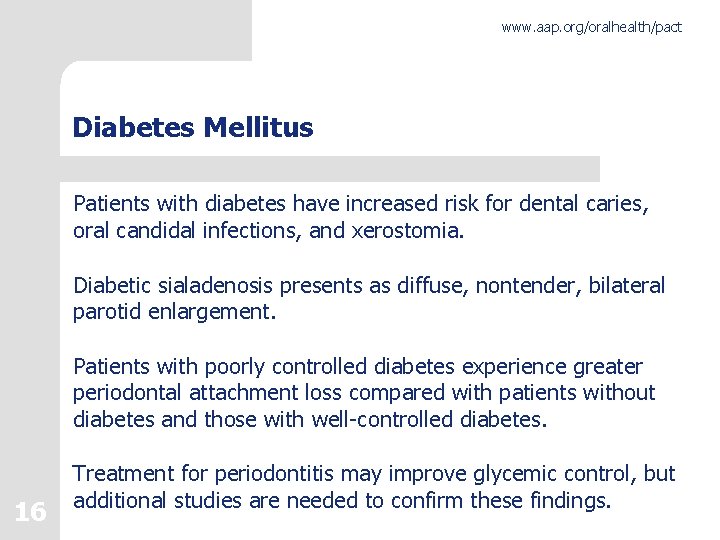 www.aap.org/oralhealth/pact

Diabetes Mellitus

Patients with diabetes have increased risk for dental caries, oral candidal infections, and xerostomia.

Diabetic sialadenosis presents as diffuse, nontender, bilateral parotid enlargement.

Patients with poorly controlled diabetes experience greater periodontal attachment loss compared with patients without diabetes and those with well-controlled diabetes.

Treatment for periodontitis may improve glycemic control, but additional studies are needed to confirm these findings.

16